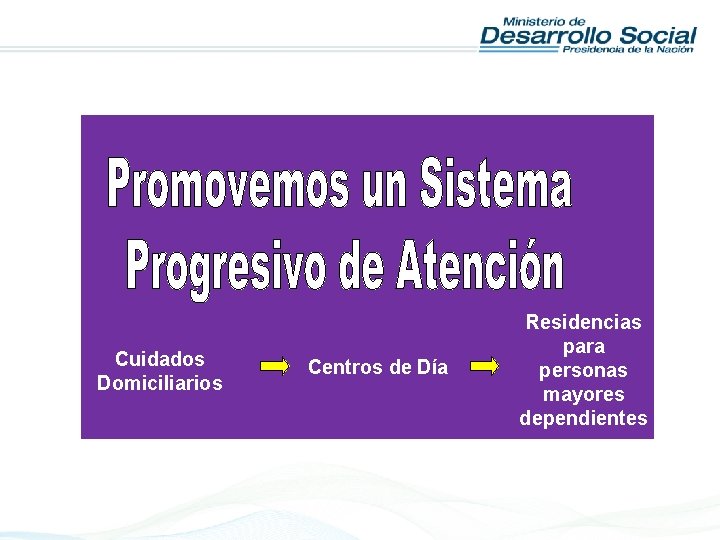 Ministerio de
Desarrollo Social
Presidencia de la Nación

Promovemos un Sistema Progresivo de Atención

Cuidados Domiciliarios

Centros de Día

Residencias para personas mayores dependientes